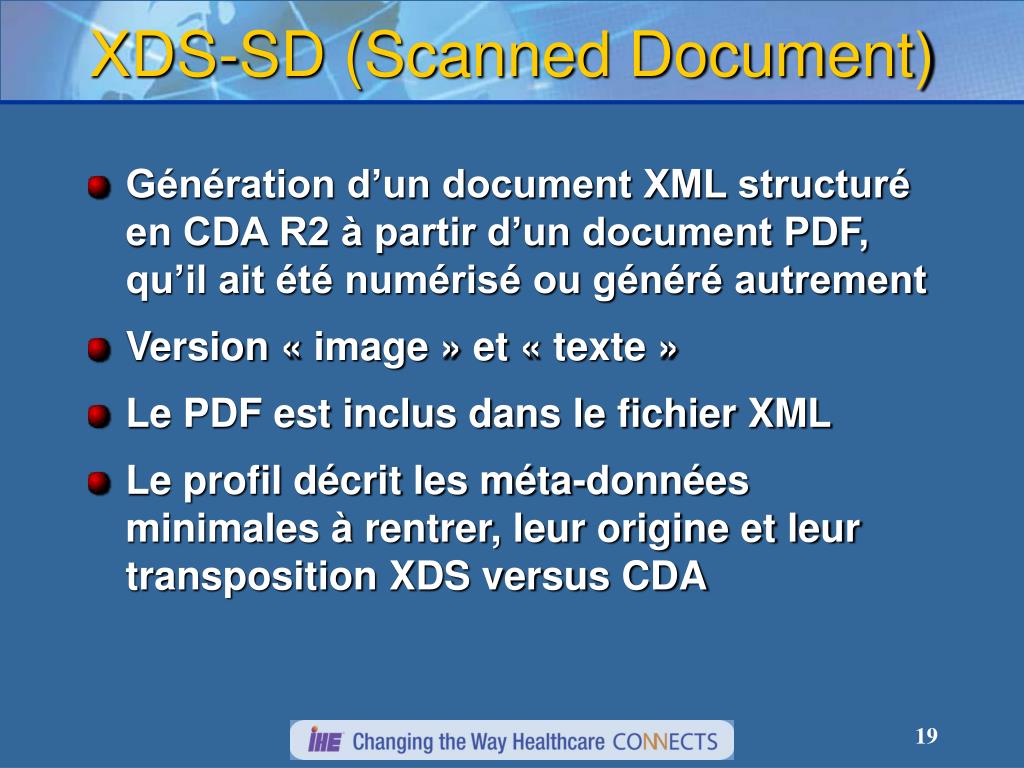 XDS-SD (Scanned Document)

Génération d’un document XML structuré en CDA R2 à partir d’un document PDF, qu’il ait été numérisé ou généré autrement

Version « image » et « texte »

Le PDF est inclus dans le fichier XML

Le profil décrit les méta-données minimales à rentrer, leur origine et leur transposition XDS versus CDA

IHE Changing the Way Healthcare CONNECTS

19